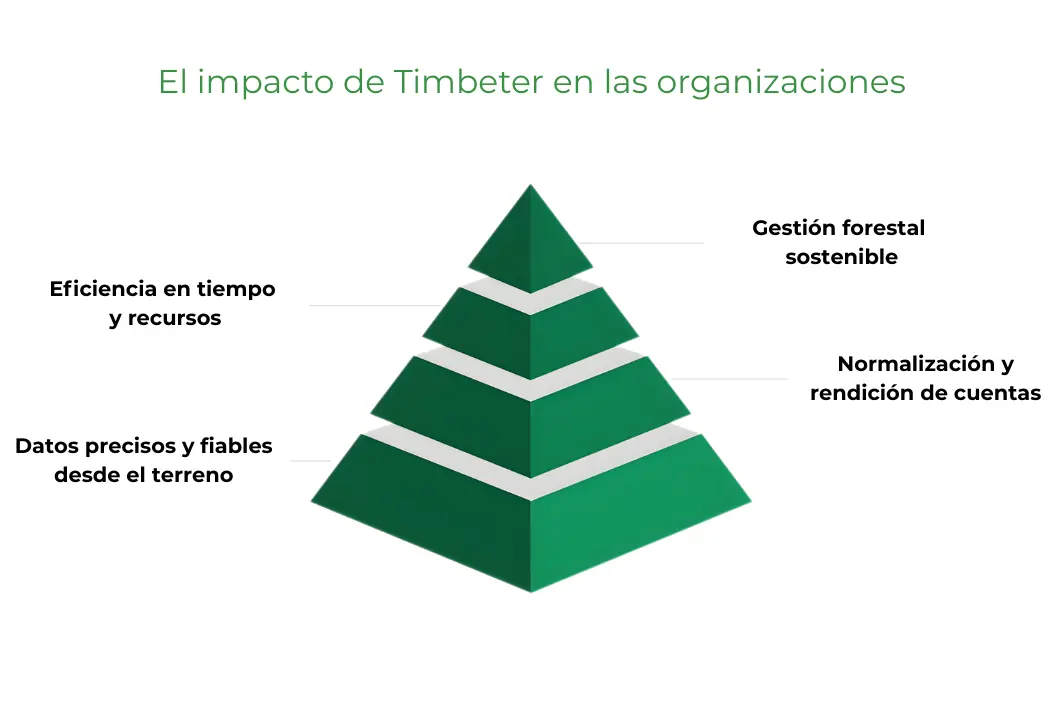 El impacto de Timbeter en las organizaciones

Gestión forestal sostenible

Eficiencia en tiempo y recursos

Normalización y rendición de cuentas

Datos precisos y fiables desde el terreno